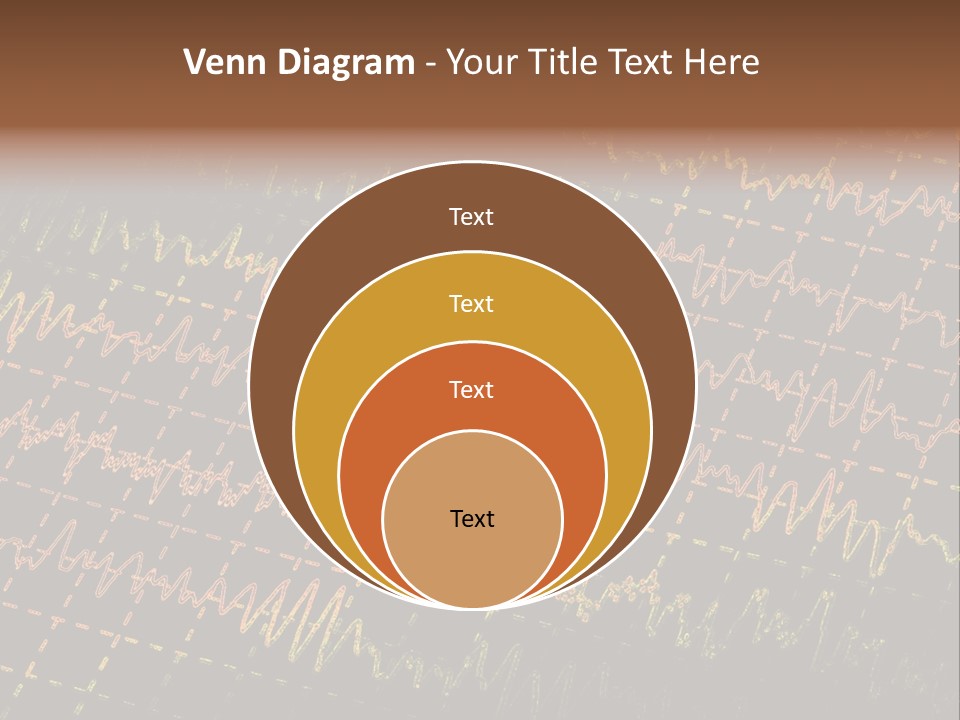 Venn Diagram - Your Title Text Here

Text

Text

Text

Text